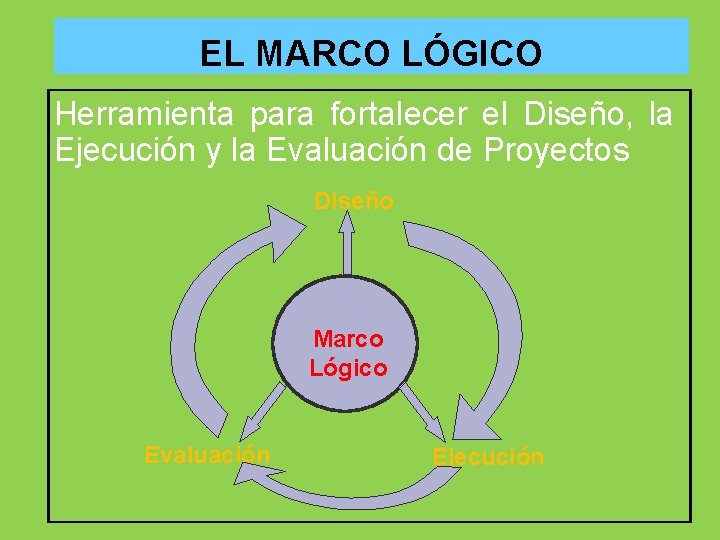 EL MARCO LÓGICO

Herramienta para fortalecer el Diseño, la Ejecución y la Evaluación de Proyectos

Diseño

Marco Lógico

Evaluación

Ejecución